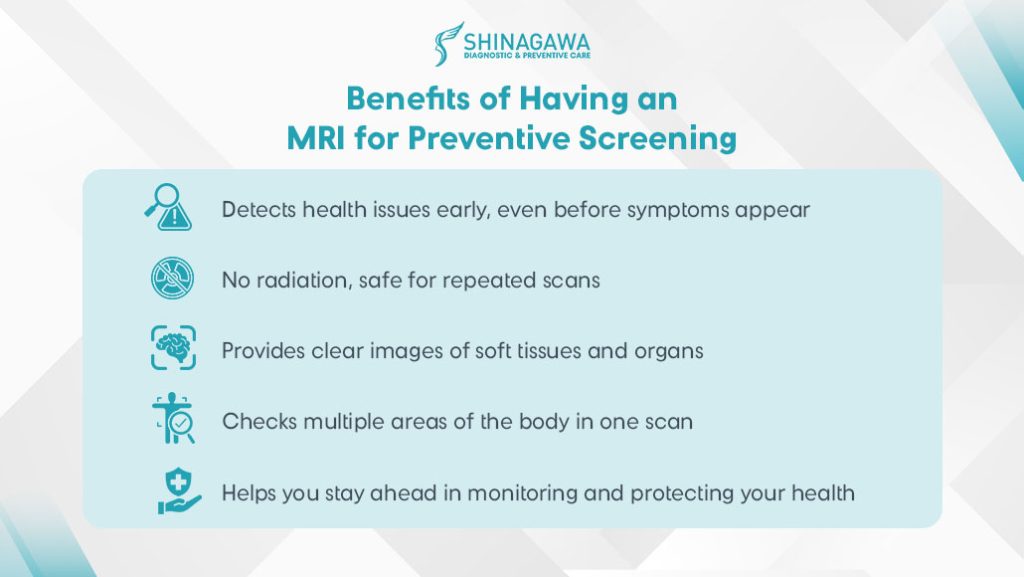 SHINAGAWA
DIAGNOSTIC & PREVENTIVE CARE

Benefits of Having an MRI for Preventive Screening

Detects health issues early, even before symptoms appear

No radiation, safe for repeated scans

Provides clear images of soft tissues and organs

Checks multiple areas of the body in one scan

Helps you stay ahead in monitoring and protecting your health